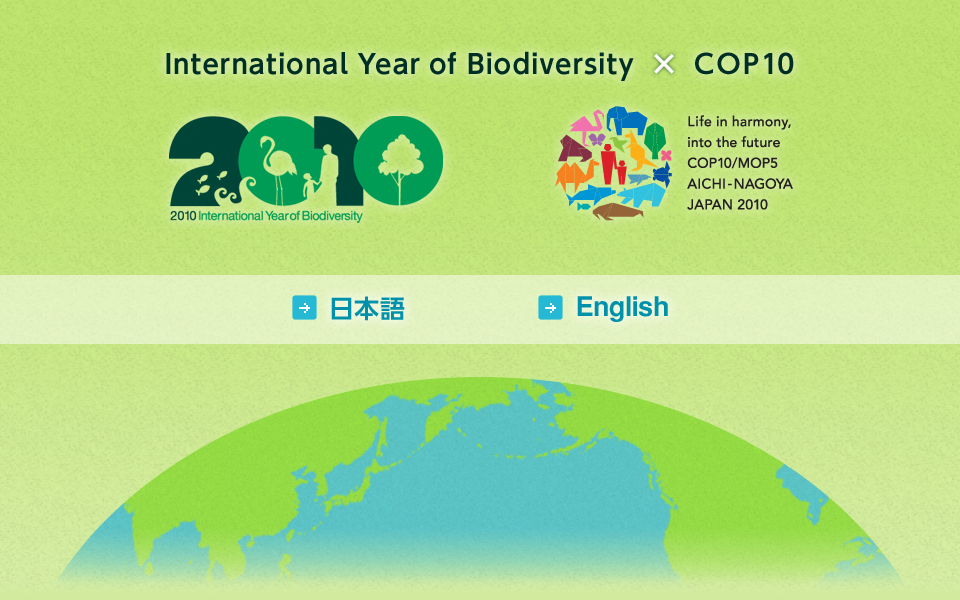 International Year of Biodiversity × COP10

2010

2010 International Year of Biodiversity

Life in harmony, into the future
COP10/MOP5
AICHI-NAGOYA
JAPAN 2010

日本語

English